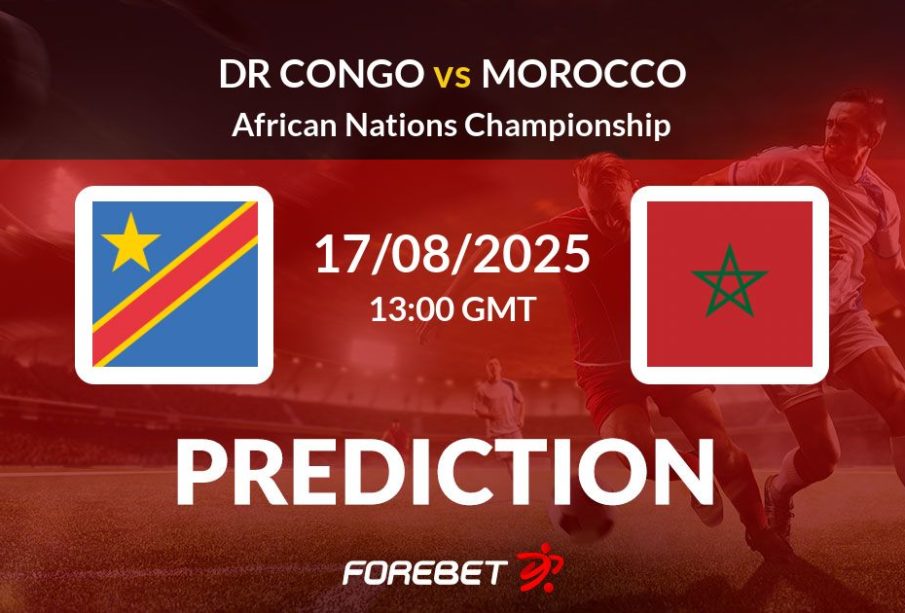 DR CONGO vs MOROCCO
African Nations Championship

17/08/2025
13:00 GMT

PREDICTION

FOREBET